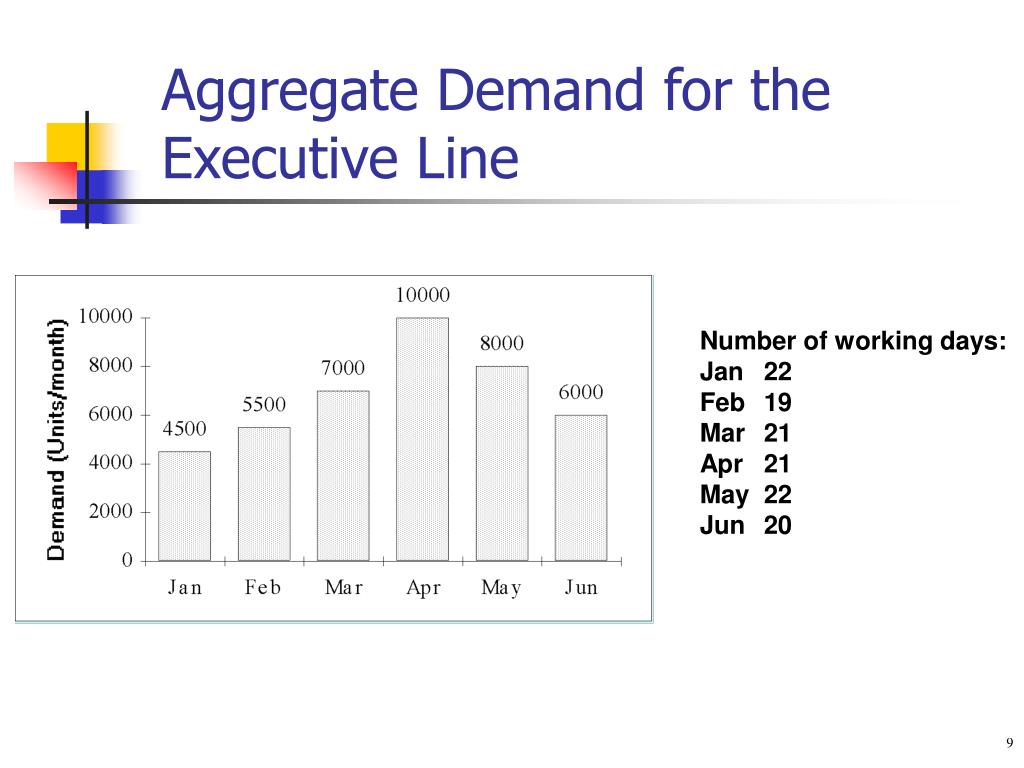 Aggregate Demand for the Executive Line

Demand (Units/month)

10000
8000
6000
4000
2000
0

4500
5500
7000
10000
8000
6000

Jan
Feb
Mar
Apr
May
Jun

Number of working days:
Jan 22
Feb 19
Mar 21
Apr 21
May 22
Jun 20

9